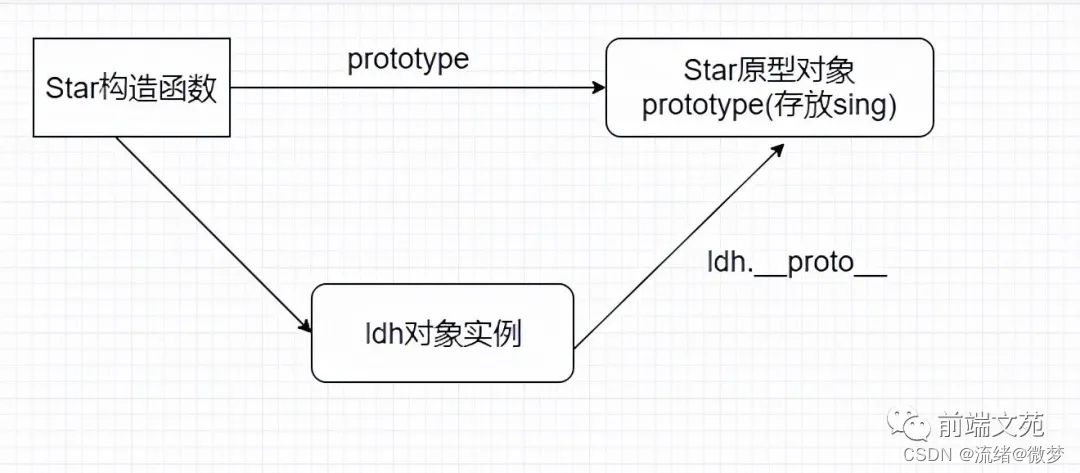 Star构造函数

prototype

Star原型对象
prototype(存放sing)

ldh.__proto__

ldh对象实例

前端文苑
CSDN @流绪@微梦